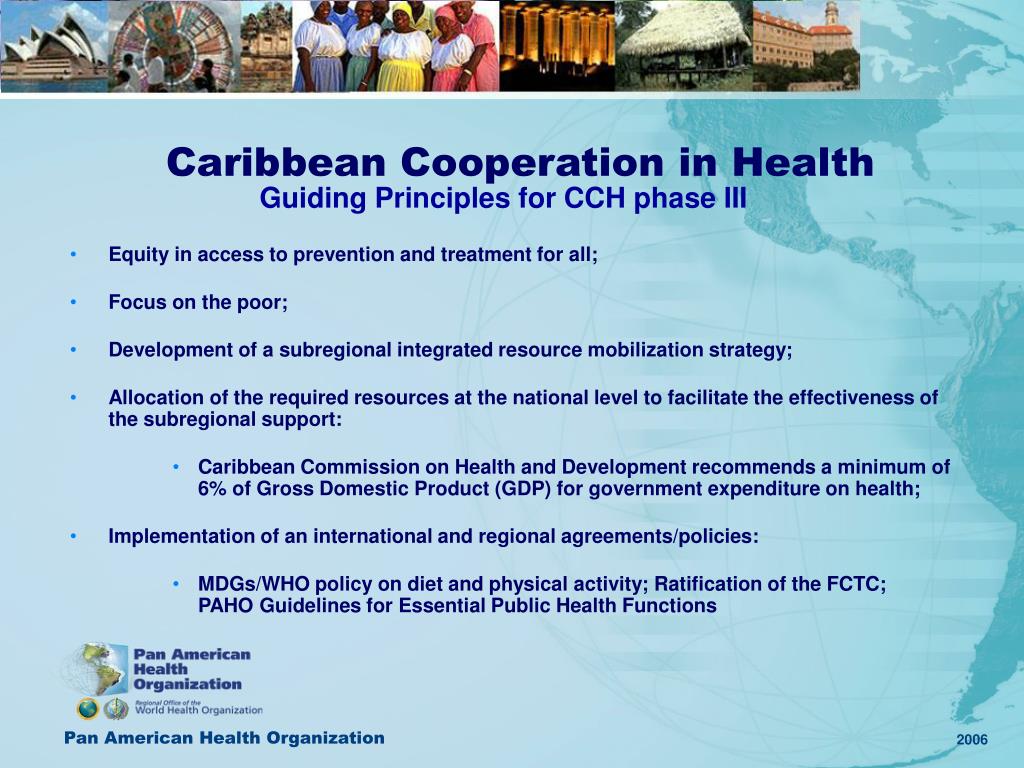 Caribbean Cooperation in Health
Guiding Principles for CCH phase III

• Equity in access to prevention and treatment for all;

• Focus on the poor;

• Development of a subregional integrated resource mobilization strategy;

• Allocation of the required resources at the national level to facilitate the effectiveness of the subregional support:

• Caribbean Commission on Health and Development recommends a minimum of 6% of Gross Domestic Product (GDP) for government expenditure on health;

• Implementation of an international and regional agreements/policies:

• MDGs/WHO policy on diet and physical activity; Ratification of the FCTC; PAHO Guidelines for Essential Public Health Functions

Pan American Health Organization
Regional Office of the World Health Organization

Pan American Health Organization

2006